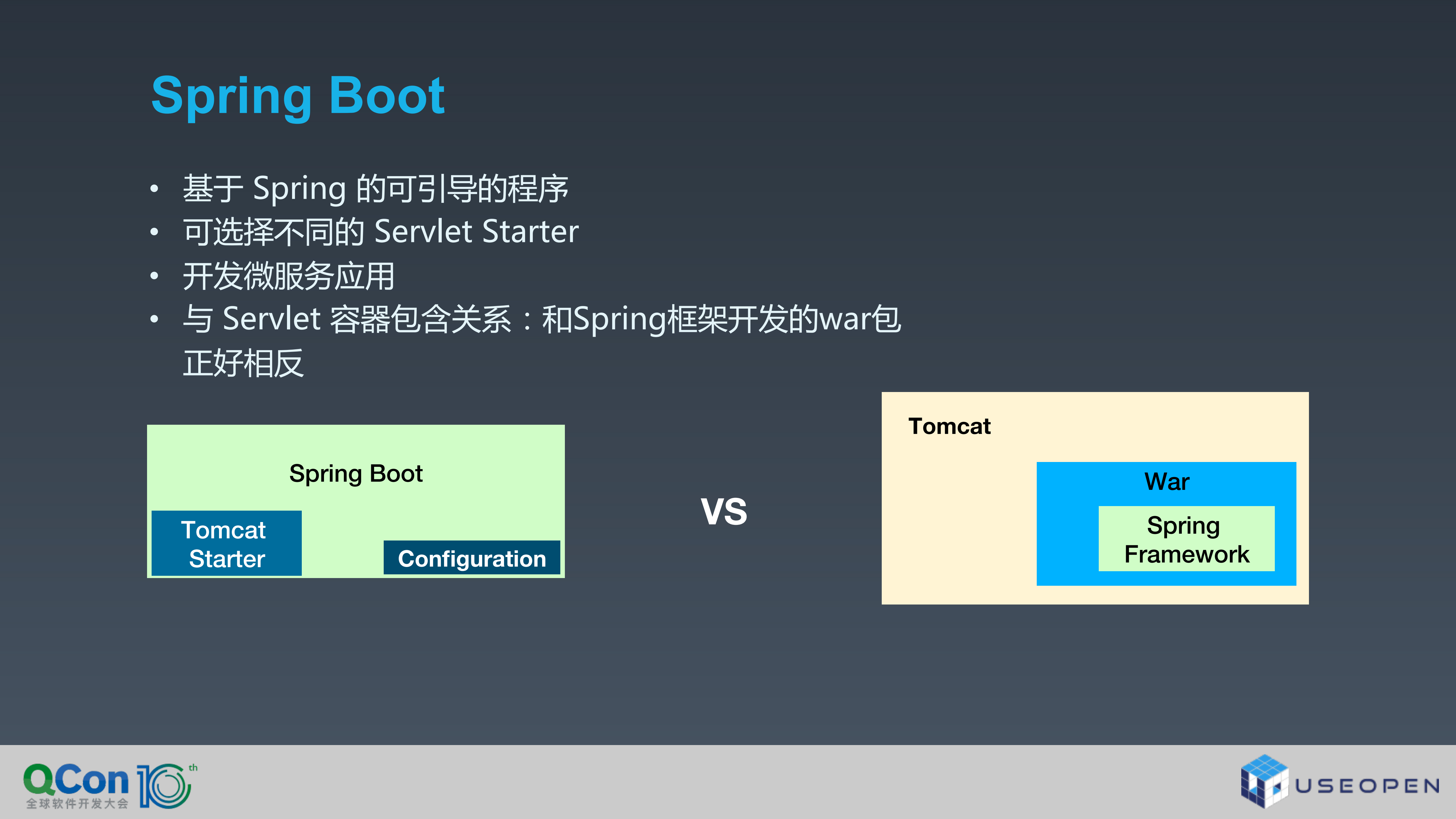 Spring Boot

• 基于 Spring 的可引导的程序
• 可选择不同的 Servlet Starter
• 开发微服务应用
• 与 Servlet 容器包含关系：和Spring框架开发的war包正好相反

Spring Boot

Tomcat Starter

Configuration

VS

Tomcat

War

Spring Framework

QCon 10th
全球软件开发大会

USEOPEN